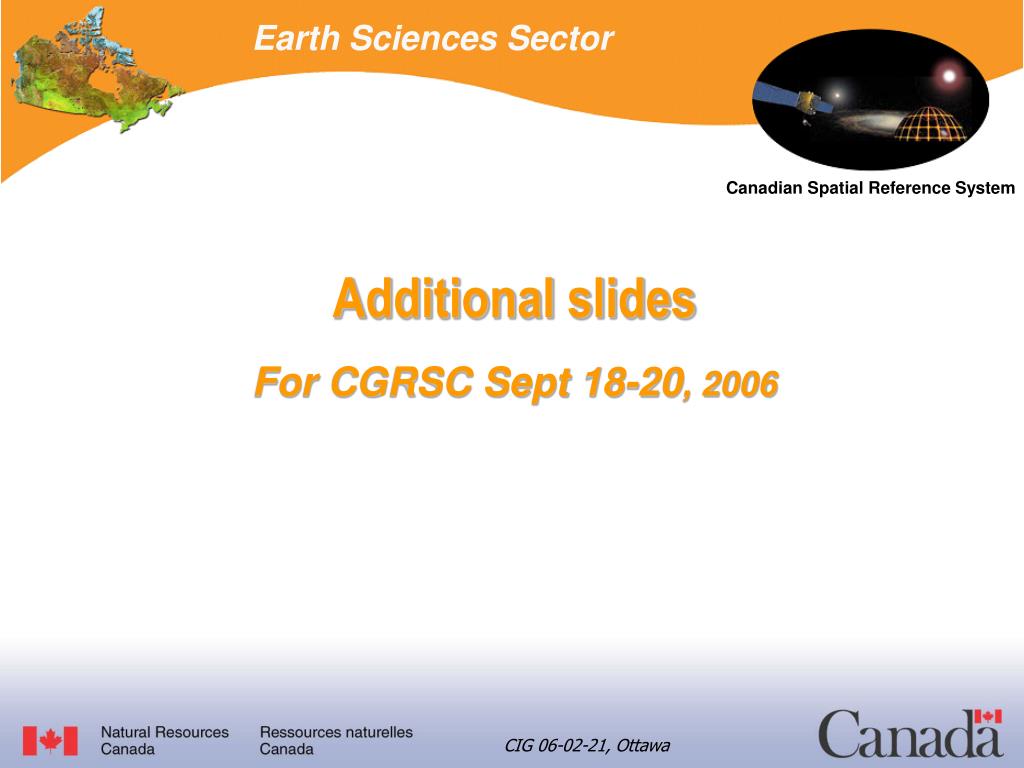 Earth Sciences Sector

Canadian Spatial Reference System

Additional slides

For CGRSC Sept 18-20, 2006

Natural Resources Canada

Ressources naturelles Canada

CIG 06-02-21, Ottawa

Canada